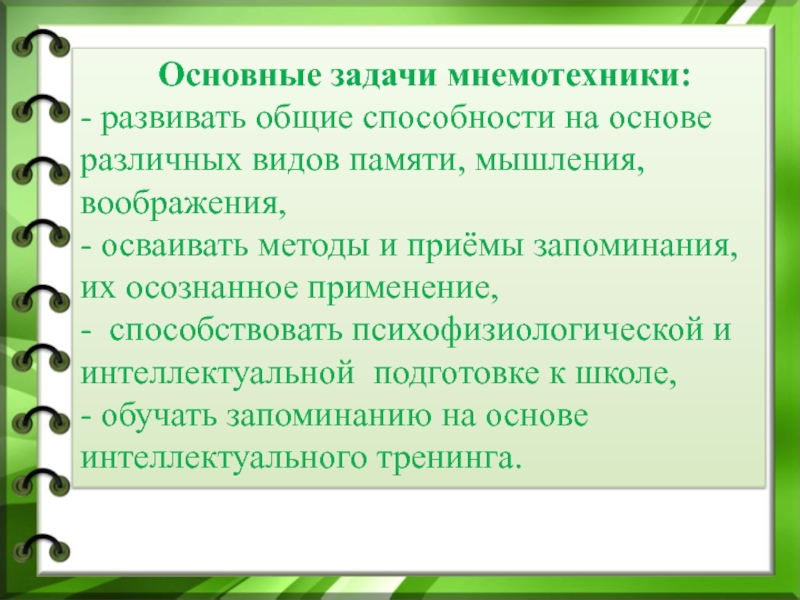 Основные задачи мнемотехники:
- развивать общие способности на основе различных видов памяти, мышления, воображения,
- осваивать методы и приёмы запоминания, их осознанное применение,
- способствовать психофизиологической и интеллектуальной подготовке к школе,
- обучать запоминанию на основе интеллектуального тренинга.